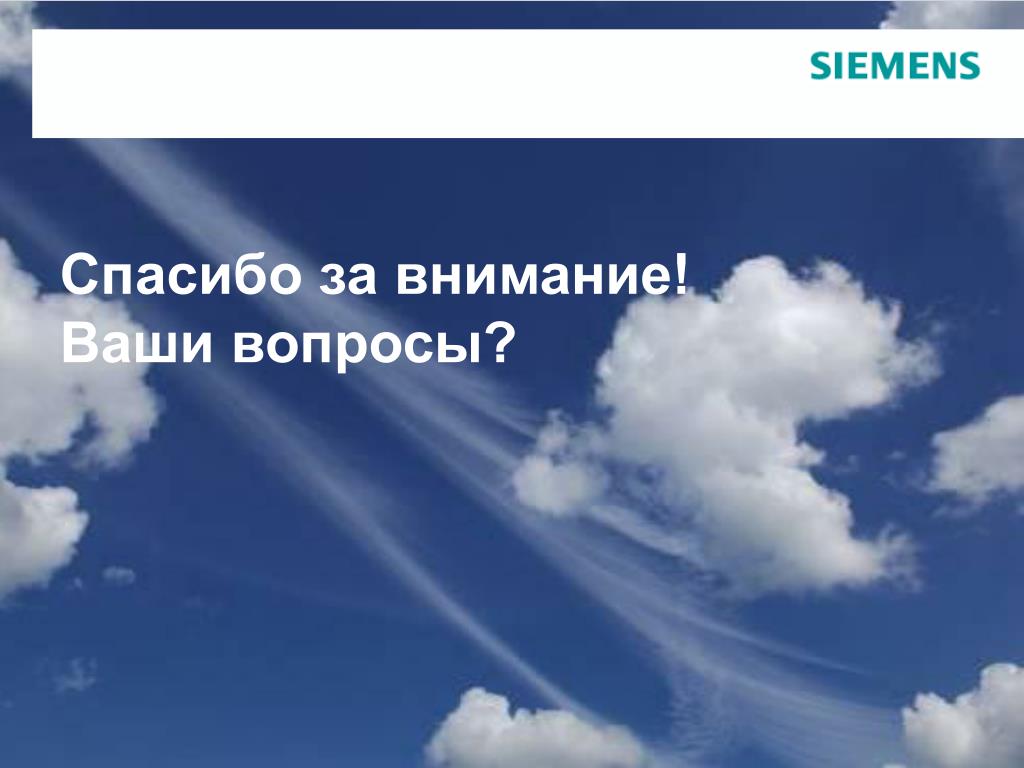 SIEMENS

Спасибо за внимание!
Ваши вопросы?